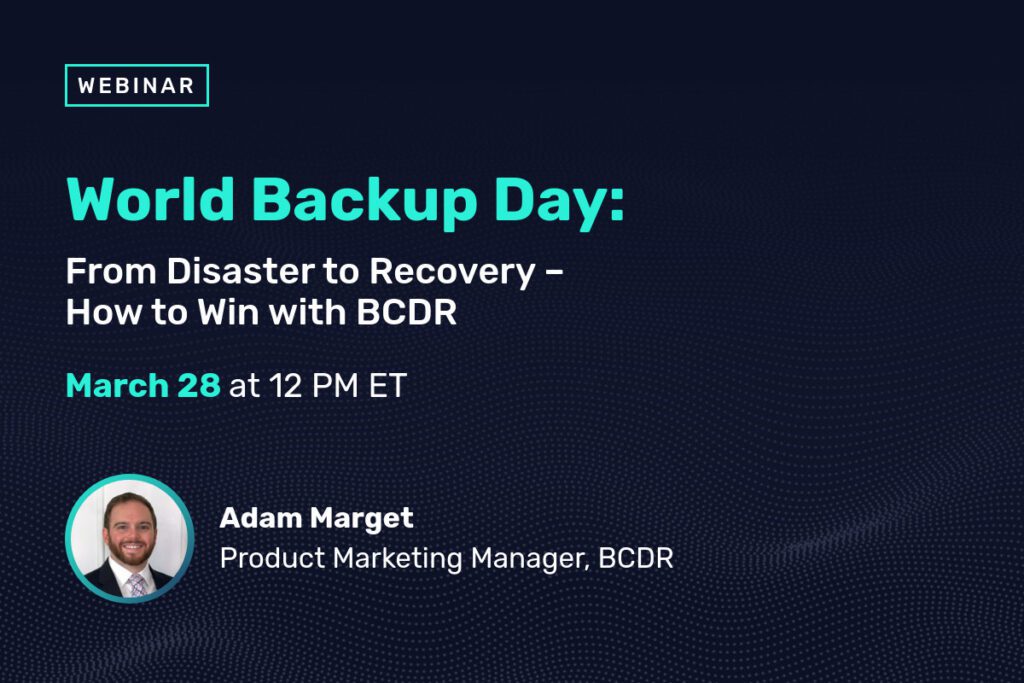 WEBINAR

World Backup Day:

From Disaster to Recovery – How to Win with BCDR

March 28 at 12 PM ET

Adam Marget
Product Marketing Manager, BCDR